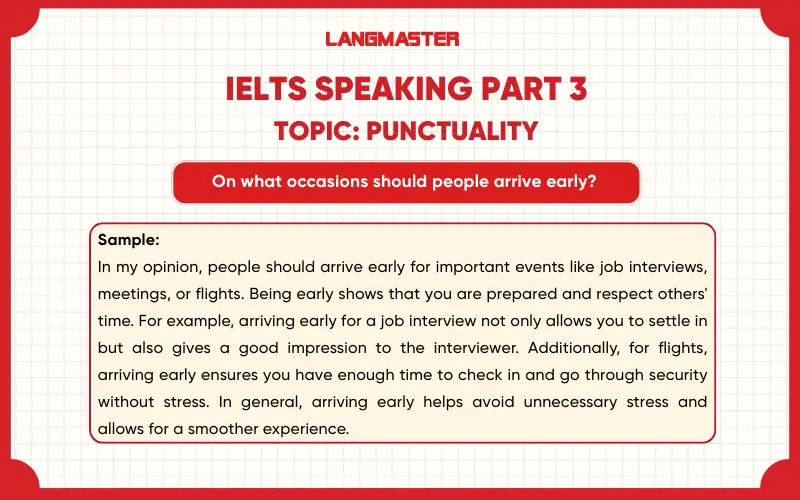 LANGMASTER

IELTS SPEAKING PART 3

TOPIC: PUNCTUALITY

On what occasions should people arrive early?

Sample:
In my opinion, people should arrive early for important events like job interviews, meetings, or flights. Being early shows that you are prepared and respect others' time. For example, arriving early for a job interview not only allows you to settle in but also gives a good impression to the interviewer. Additionally, for flights, arriving early ensures you have enough time to check in and go through security without stress. In general, arriving early helps avoid unnecessary stress and allows for a smoother experience.